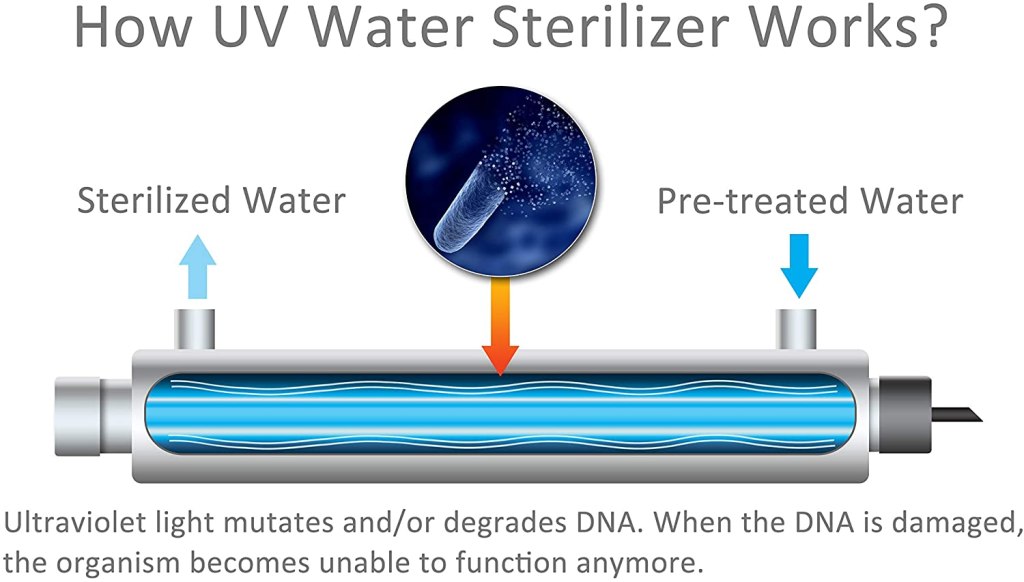 How UV Water Sterilizer Works?

Sterilized Water

Pre-treated Water

Ultraviolet light mutates and/or degrades DNA. When the DNA is damaged, the organism becomes unable to function anymore.